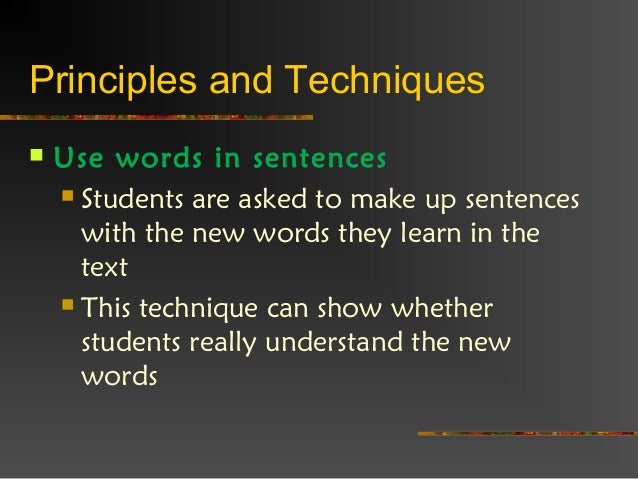 Principles and Techniques

Use words in sentences

Students are asked to make up sentences with the new words they learn in the text

This technique can show whether students really understand the new words